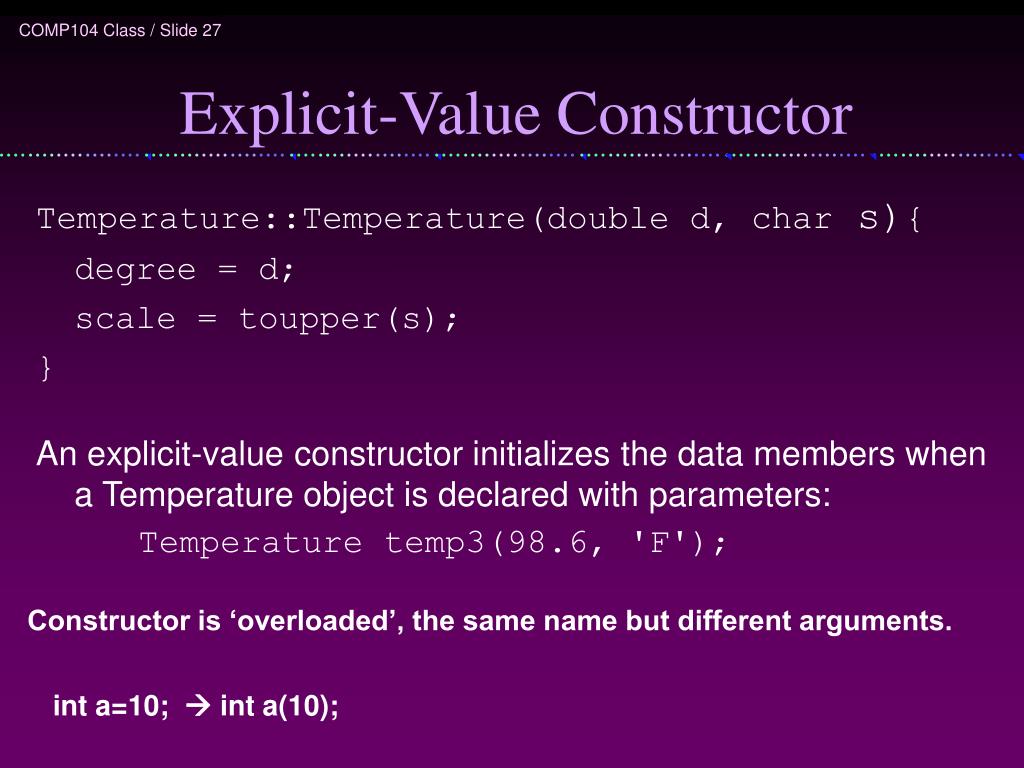 COMP104 Class / Slide 27

Explicit-Value Constructor

Temperature::Temperature(double d, char s){
degree = d;
scale = toupper(s);
}

An explicit-value constructor initializes the data members when a Temperature object is declared with parameters:
Temperature temp3(98.6, 'F');

Constructor is ‘overloaded’, the same name but different arguments.

int a=10; → int a(10);